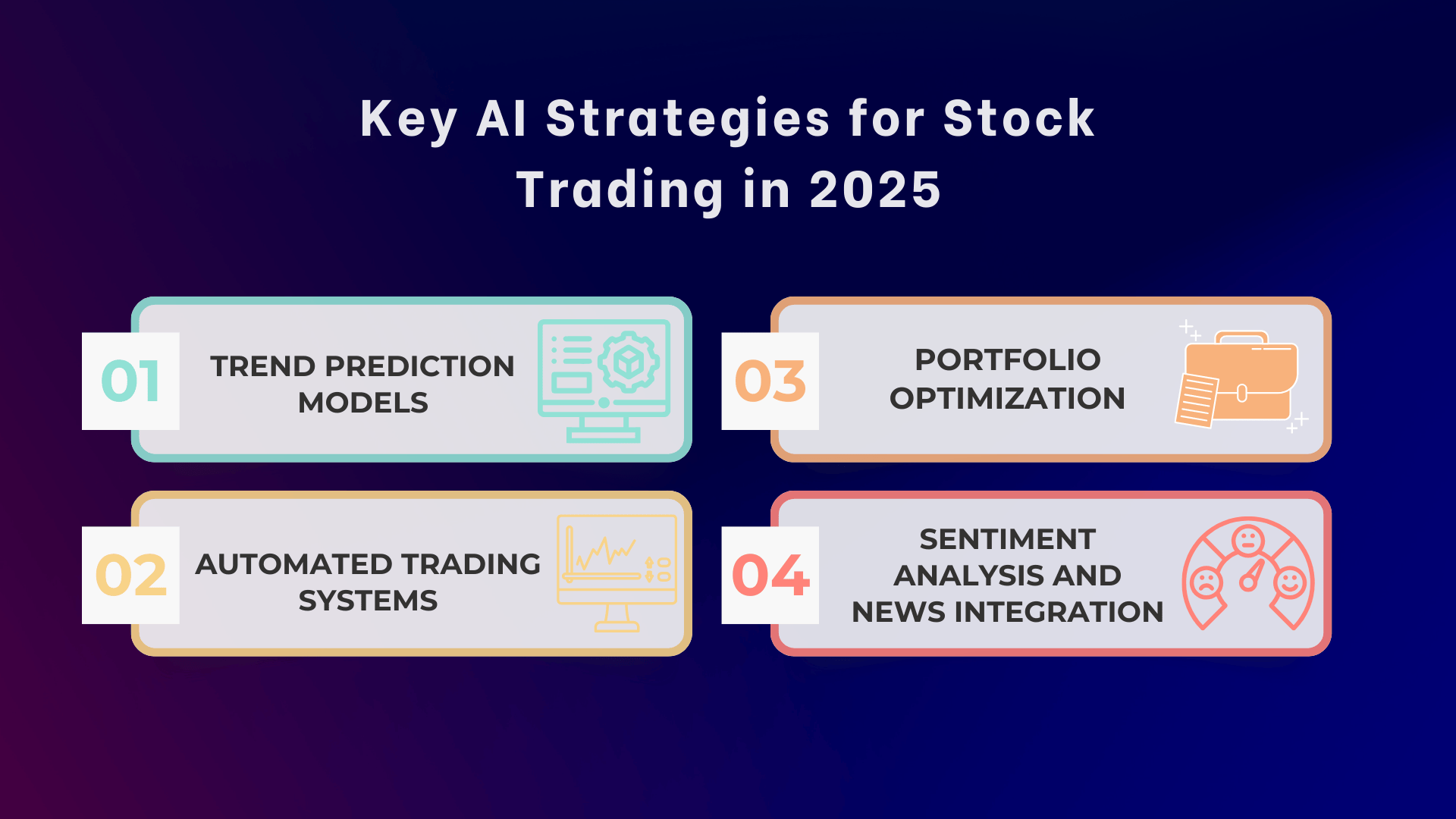 Key AI Strategies for Stock Trading in 2025

01 TREND PREDICTION MODELS

02 AUTOMATED TRADING SYSTEMS

03 PORTFOLIO OPTIMIZATION

04 SENTIMENT ANALYSIS AND NEWS INTEGRATION